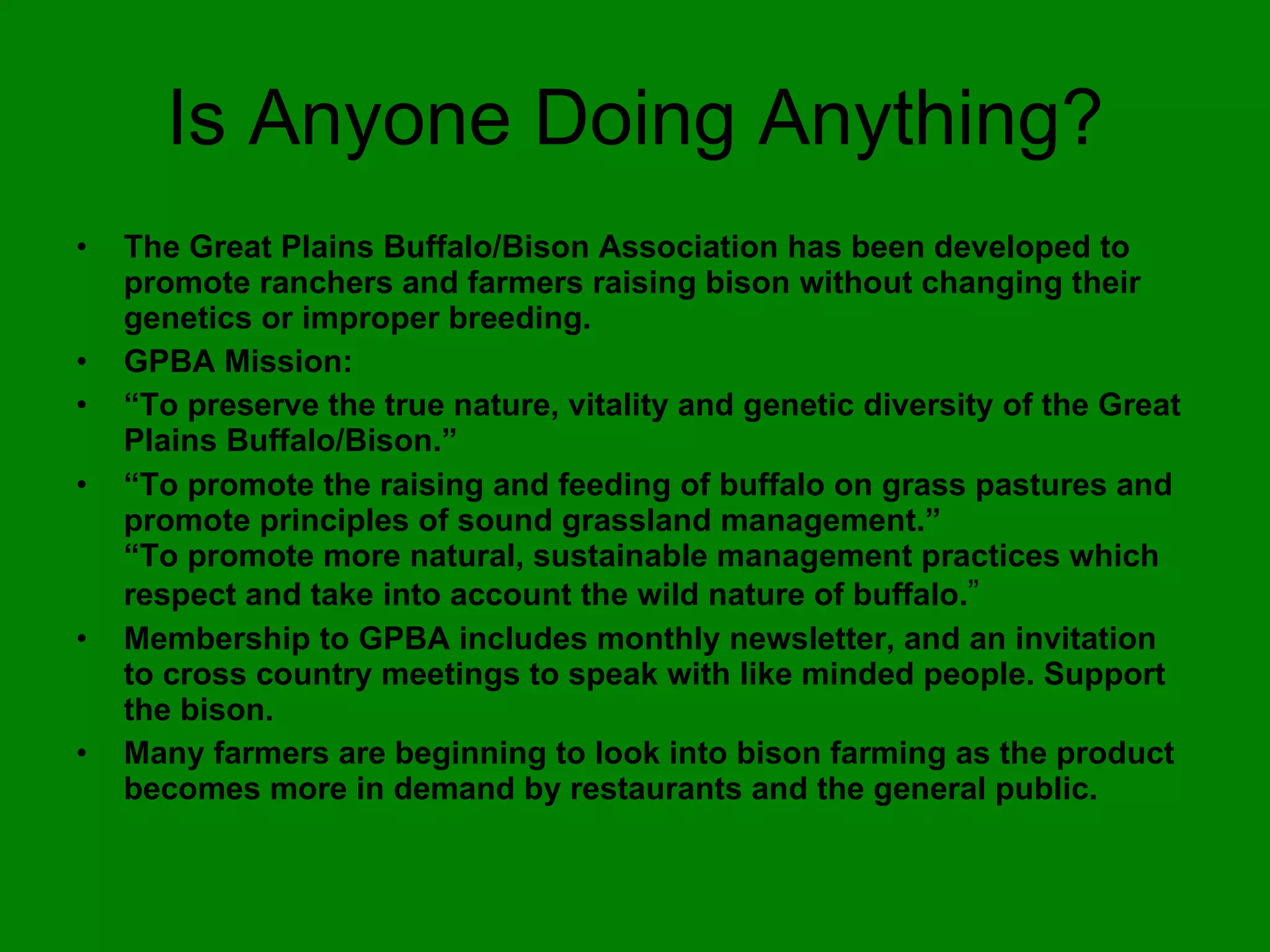 Is Anyone Doing Anything?

• The Great Plains Buffalo/Bison Association has been developed to promote ranchers and farmers raising bison without changing their genetics or improper breeding.
• GPBA Mission:
• “To preserve the true nature, vitality and genetic diversity of the Great Plains Buffalo/Bison.”
• “To promote the raising and feeding of buffalo on grass pastures and promote principles of sound grassland management.”
“To promote more natural, sustainable management practices which respect and take into account the wild nature of buffalo.”
• Membership to GPBA includes monthly newsletter, and an invitation to cross country meetings to speak with like minded people. Support the bison.
• Many farmers are beginning to look into bison farming as the product becomes more in demand by restaurants and the general public.